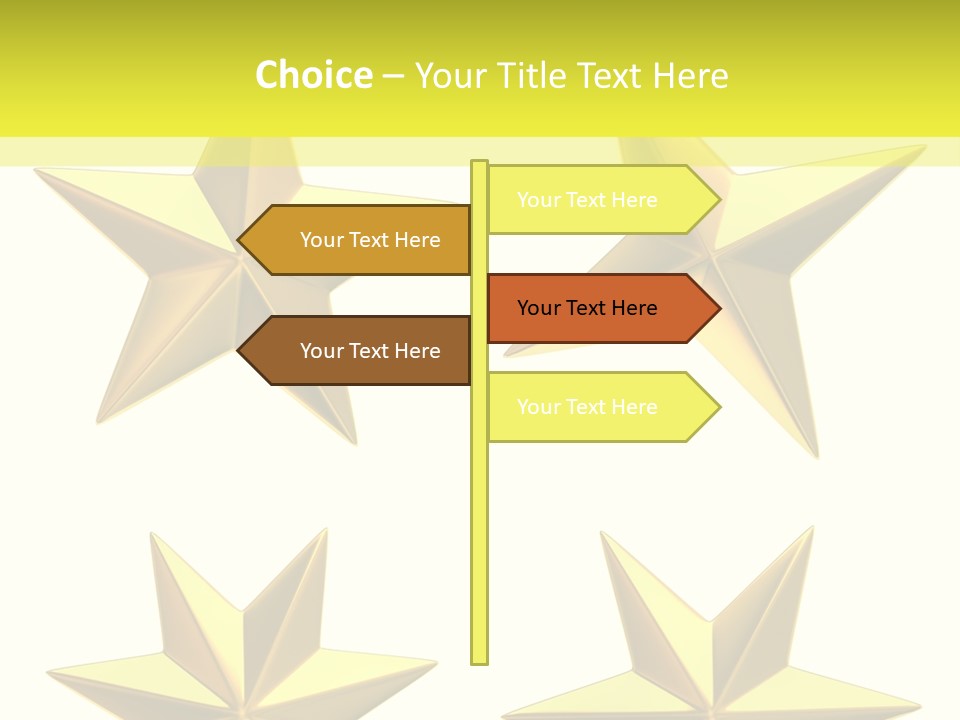 Choice – Your Title Text Here

Your Text Here

Your Text Here

Your Text Here

Your Text Here

Your Text Here